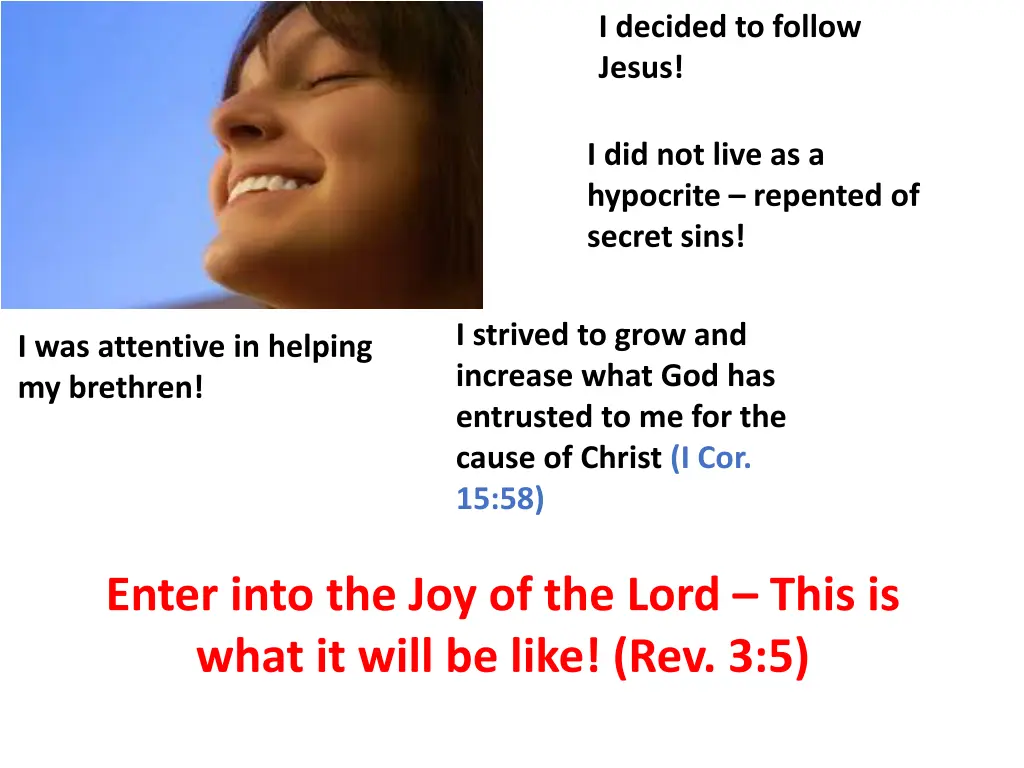 I decided to follow Jesus!

I did not live as a hypocrite – repented of secret sins!

I was attentive in helping my brethren!

I strived to grow and increase what God has entrusted to me for the cause of Christ (I Cor. 15:58)

Enter into the Joy of the Lord – This is what it will be like! (Rev. 3:5)